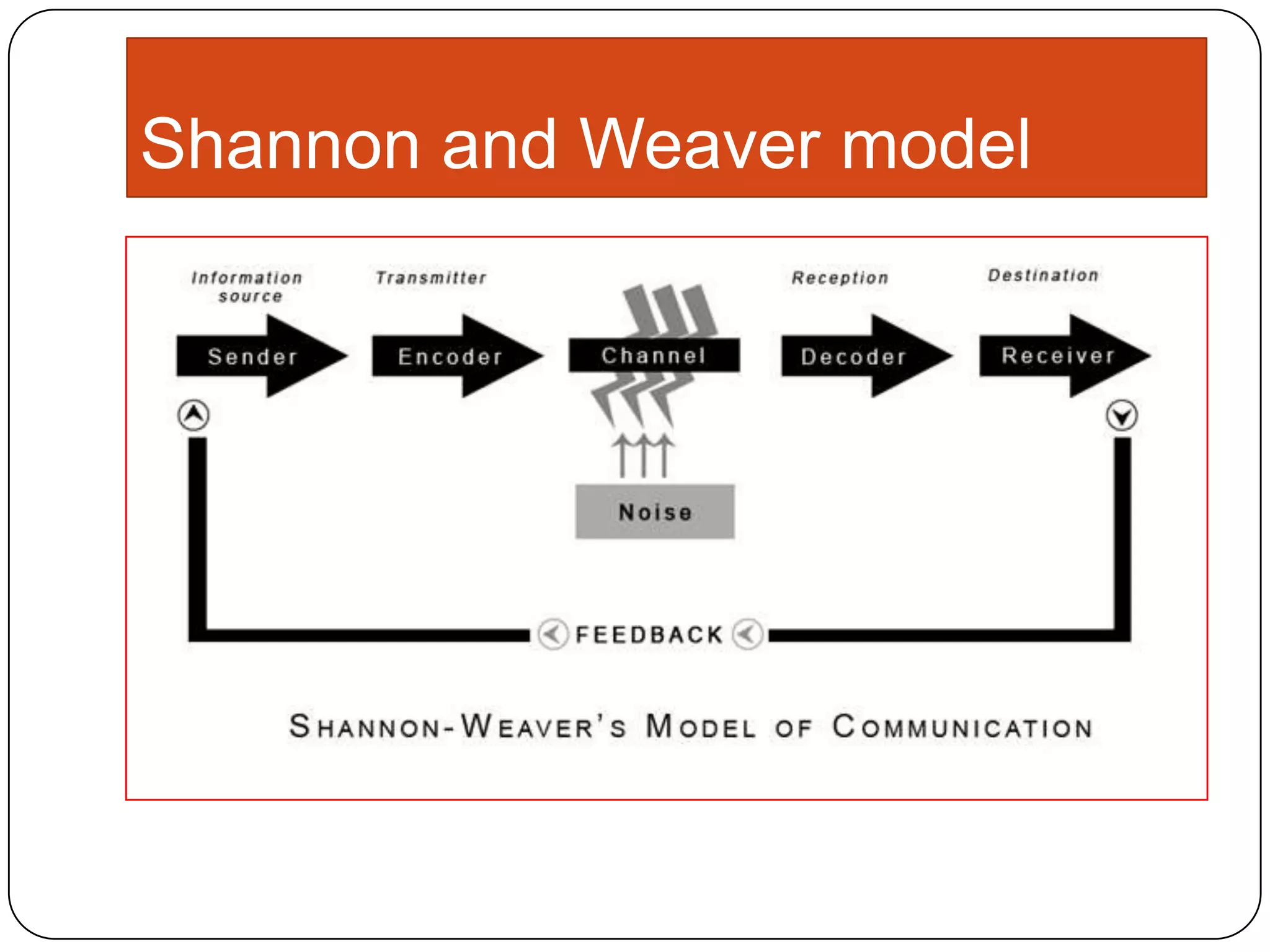 Shannon and Weaver model

Information source
Transmitter
Reception
Destination

Sender
Encoder
Channel
Decoder
Receiver

Noise

FEEDBACK

SHANNON-WEAVER'S MODEL OF COMMUNICATION